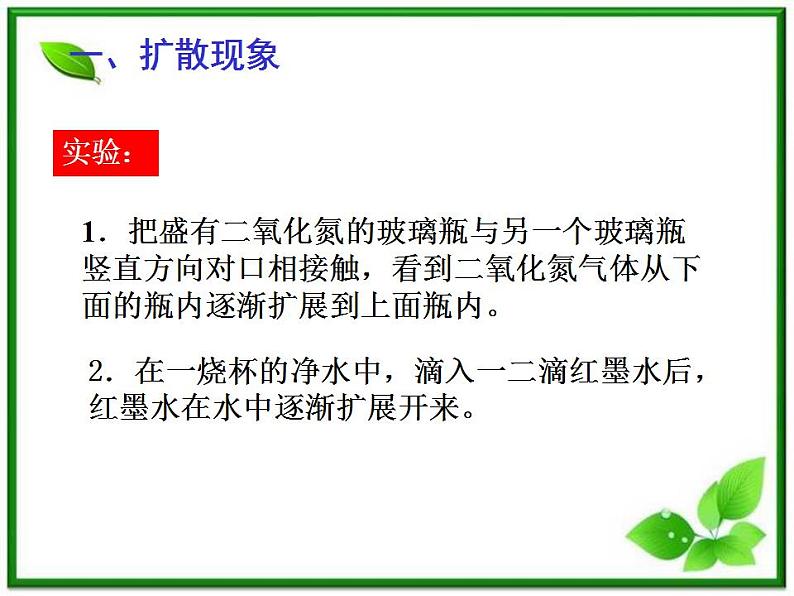 一、扩散现象

实验：

1．把盛有二氧化氮的玻璃瓶与另一个玻璃瓶竖直方向对口相接触，看到二氧化氮气体从下面的瓶内逐渐扩展到上面瓶内。

2．在一烧杯的净水中，滴入一二滴红墨水后，红墨水在水中逐渐扩展开来。